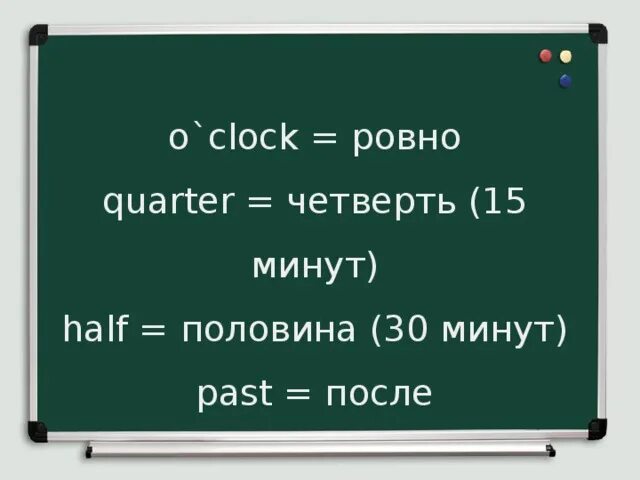 o`clock = ровно

quarter = четверть (15 минут)

half = половина (30 минут)

past = после